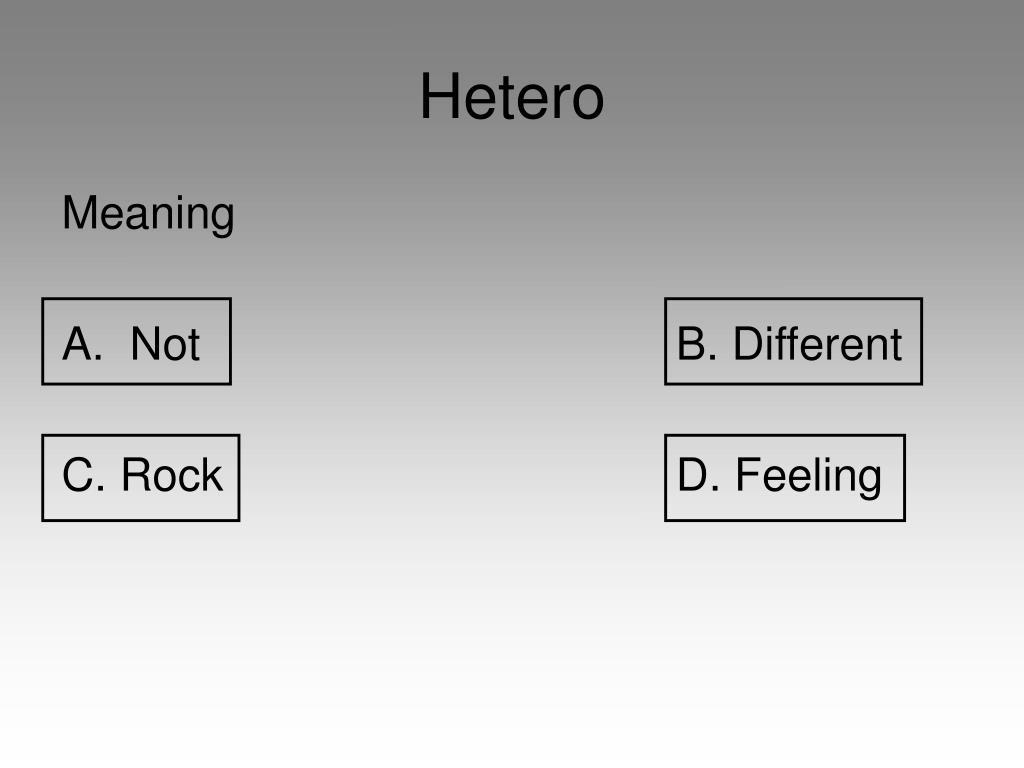 Hetero

Meaning

A. Not

B. Different

C. Rock

D. Feeling